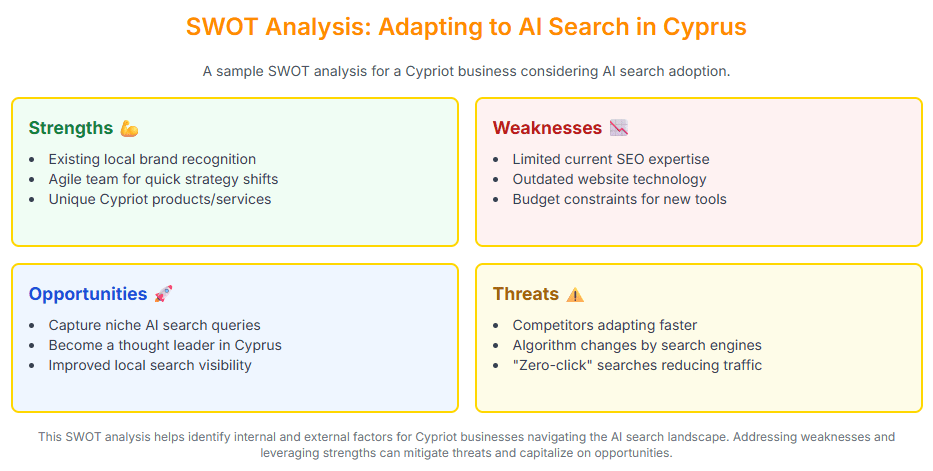 SWOT Analysis: Adapting to AI Search in Cyprus

A sample SWOT analysis for a Cypriot business considering AI search adoption.

Strengths 💪
- Existing local brand recognition
- Agile team for quick strategy shifts
- Unique Cypriot products/services

Weaknesses 📉
- Limited current SEO expertise
- Outdated website technology
- Budget constraints for new tools

Opportunities 🚀
- Capture niche AI search queries
- Become a thought leader in Cyprus
- Improved local search visibility

Threats ⚠️
- Competitors adapting faster
- Algorithm changes by search engines
- "Zero-click" searches reducing traffic

This SWOT analysis helps identify internal and external factors for Cypriot businesses navigating the AI search landscape. Addressing weaknesses and leveraging strengths can mitigate threats and capitalize on opportunities.